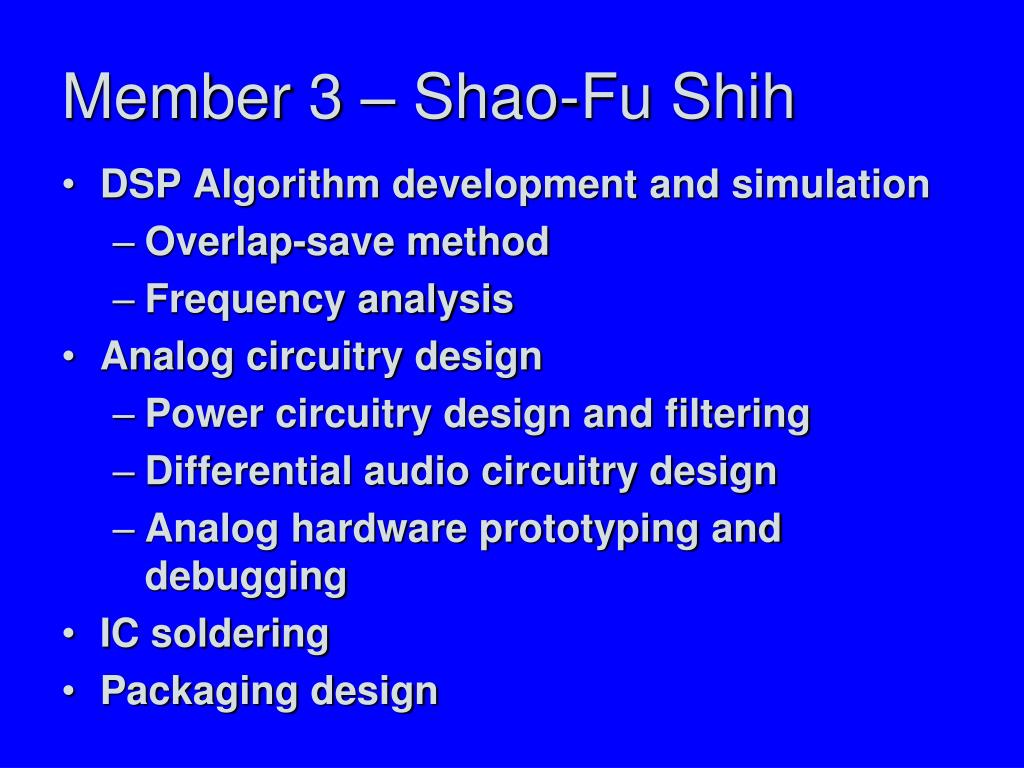 Member 3 – Shao-Fu Shih

• DSP Algorithm development and simulation
  – Overlap-save method
  – Frequency analysis
• Analog circuitry design
  – Power circuitry design and filtering
  – Differential audio circuitry design
  – Analog hardware prototyping and debugging
• IC soldering
• Packaging design